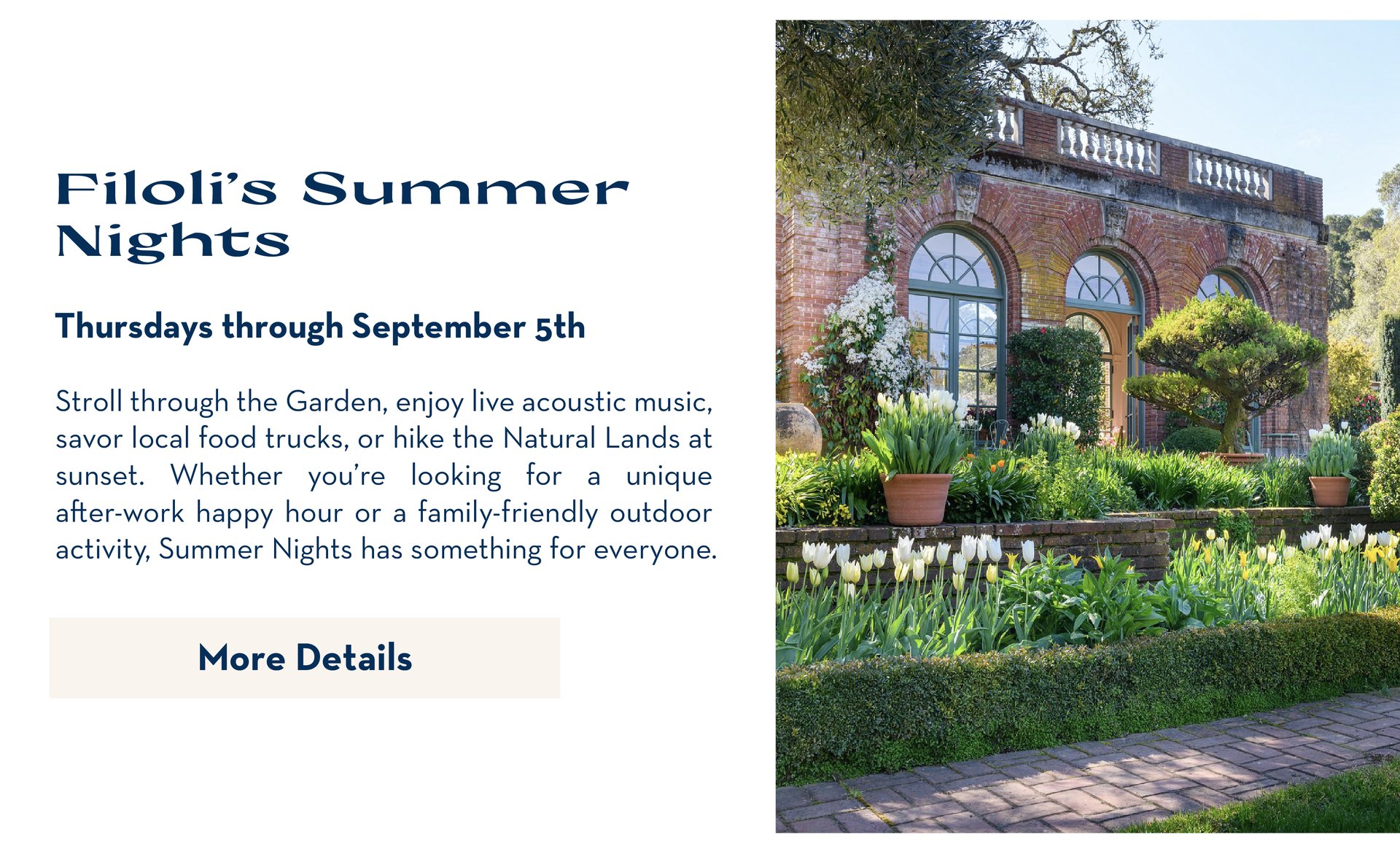 Filoli's Summer Nights

Thursdays through September 5th

Stroll through the Garden, enjoy live acoustic music, savor local food trucks, or hike the Natural Lands at sunset. Whether you're looking for a unique after-work happy hour or a family-friendly outdoor activity, Summer Nights has something for everyone.

More Details